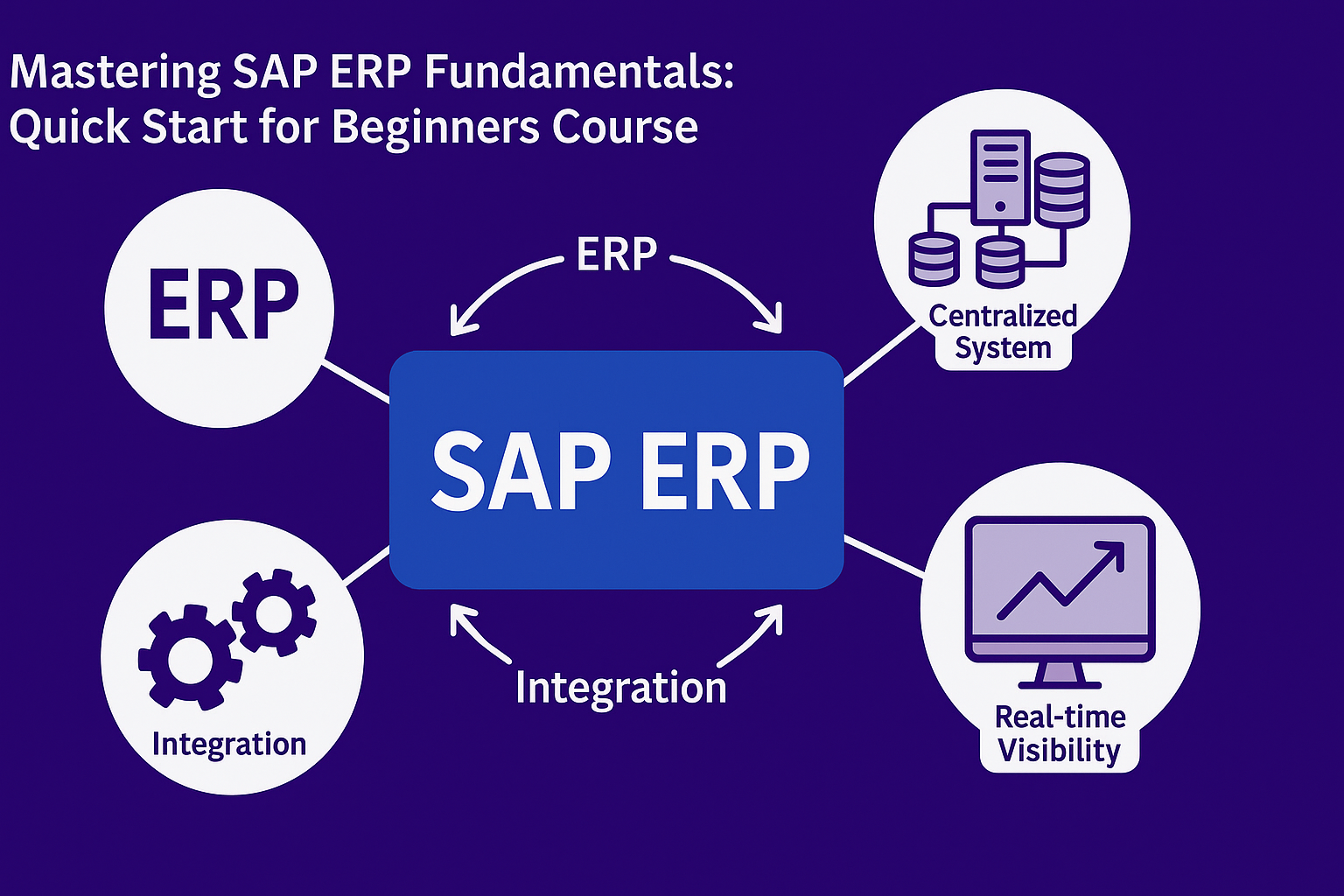 Mastering SAP ERP Fundamentals: Quick Start for Beginners Course

ERP

ERP

Centralized System

SAP ERP

Integration

Integration

Real-time Visibility